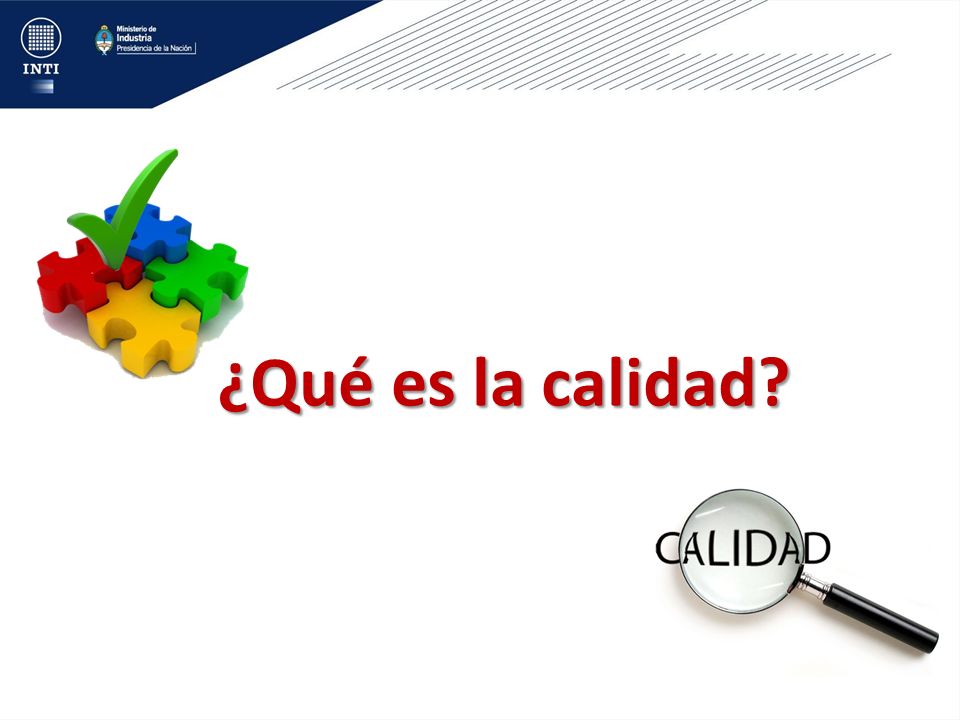 INTI

Ministerio de Industria
Presidencia de la Nación

¿Qué es la calidad?

CALIDAD